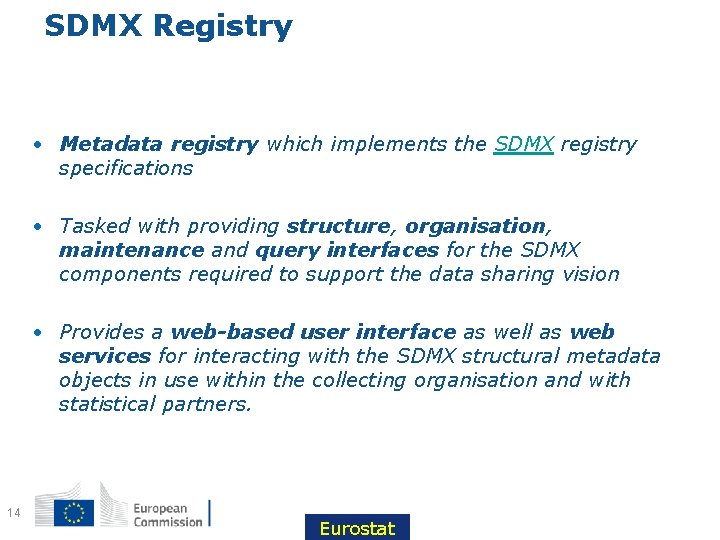 SDMX Registry

• Metadata registry which implements the SDMX registry specifications

• Tasked with providing structure, organisation, maintenance and query interfaces for the SDMX components required to support the data sharing vision

• Provides a web-based user interface as well as web services for interacting with the SDMX structural metadata objects in use within the collecting organisation and with statistical partners.

14

European Commission

Eurostat